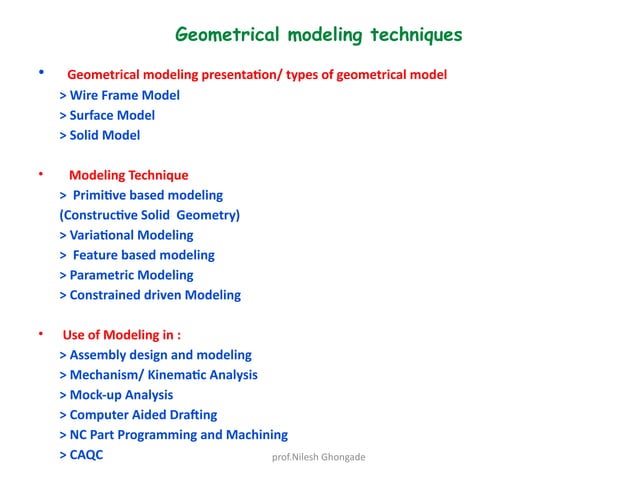 Geometrical modeling techniques

• Geometrical modeling presentation/ types of geometrical model
> Wire Frame Model
> Surface Model
> Solid Model

• Modeling Technique
> Primitive based modeling
(Constructive Solid Geometry)
> Variational Modeling
> Feature based modeling
> Parametric Modeling
> Constrained driven Modeling

• Use of Modeling in :
> Assembly design and modeling
> Mechanism/ Kinematic Analysis
> Mock-up Analysis
> Computer Aided Drafting
> NC Part Programming and Machining
> CAQC

prof.Nilesh Ghongade